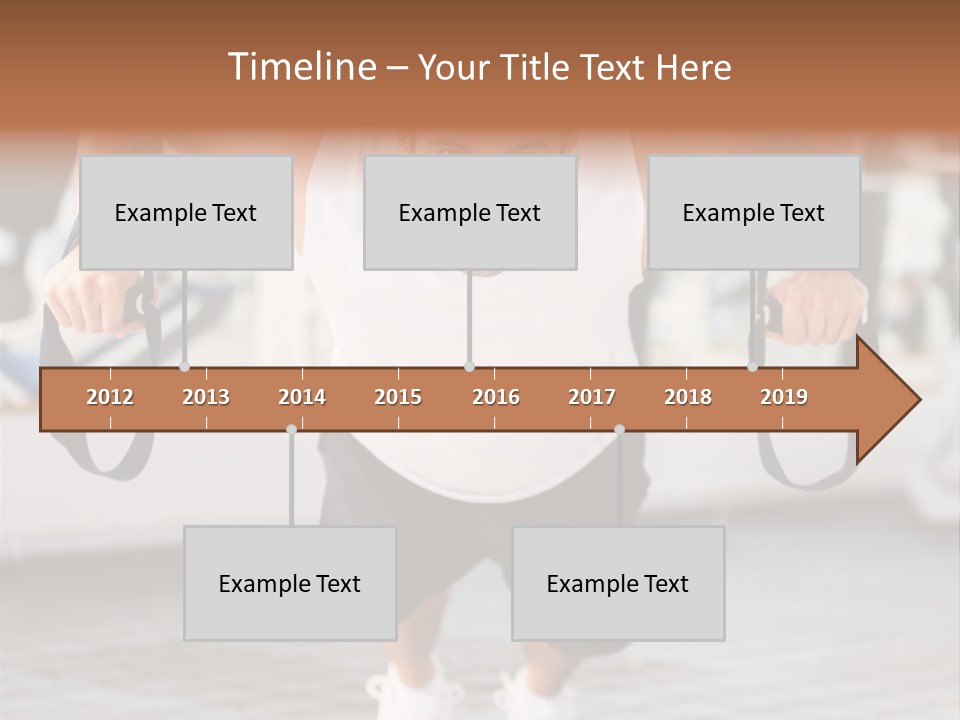 Timeline – Your Title Text Here

Example Text

Example Text

Example Text

2012 2013 2014 2015 2016 2017 2018 2019

Example Text

Example Text